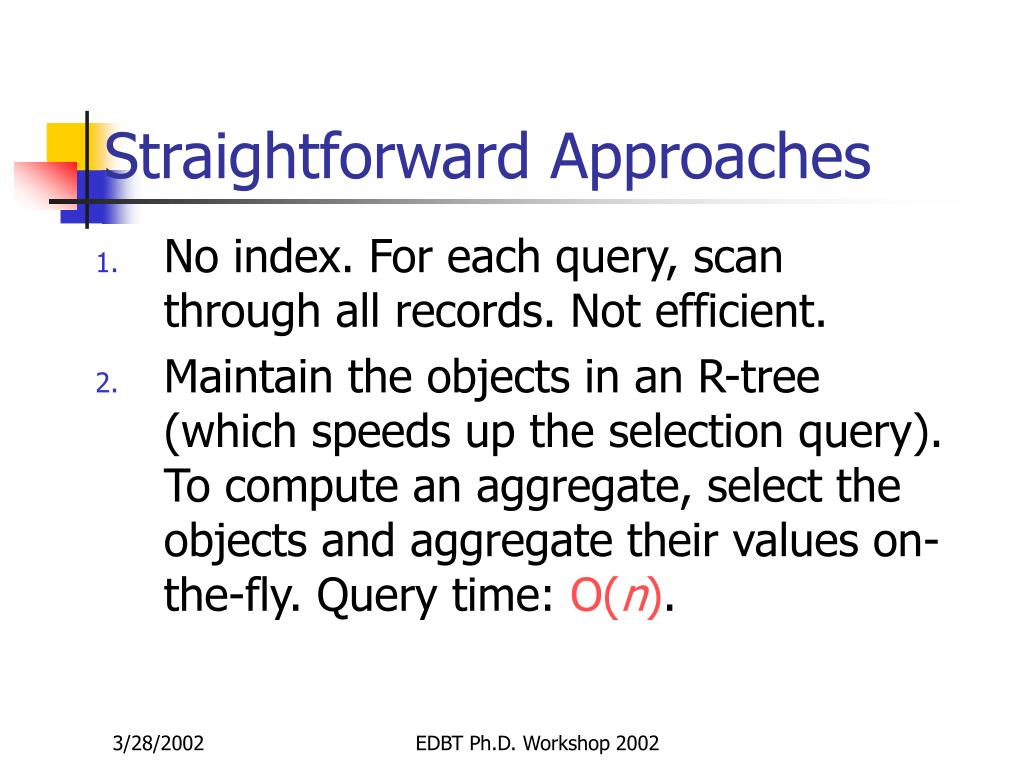 Straightforward Approaches

1. No index. For each query, scan through all records. Not efficient.
2. Maintain the objects in an R-tree (which speeds up the selection query). To compute an aggregate, select the objects and aggregate their values on-the-fly. Query time: $O(n)$.

3/28/2002 EDBT Ph.D. Workshop 2002